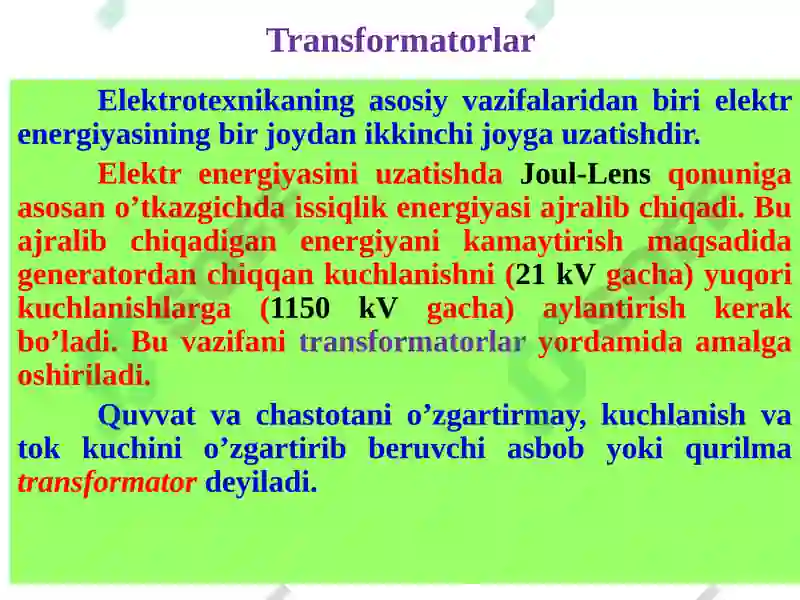 Transformatorlar

Elektrotexnikaning asosiy vazifalaridan biri elektr energiyasining bir joydan ikkinchi joyga uzatishdir.

Elektr energiyasini uzatishda Joul-Lens qonuniga asosan o’tkazgichda issiqlik energiyasi ajralib chiqadi. Bu ajralib chiqadigan energiyani kamaytirish maqsadida generatordan chiqqan kuchlanishni (21 kV gacha) yuqori kuchlanishlarga (1150 kV gacha) aylantirish kerak bo’ladi. Bu vazifani transformatorlar yordamida amalga oshiriladi.

Quvvat va chastotani o’zgartirmay, kuchlanish va tok kuchini o’zgartirib beruvchi asbob yoki qurilma transformator deyiladi.